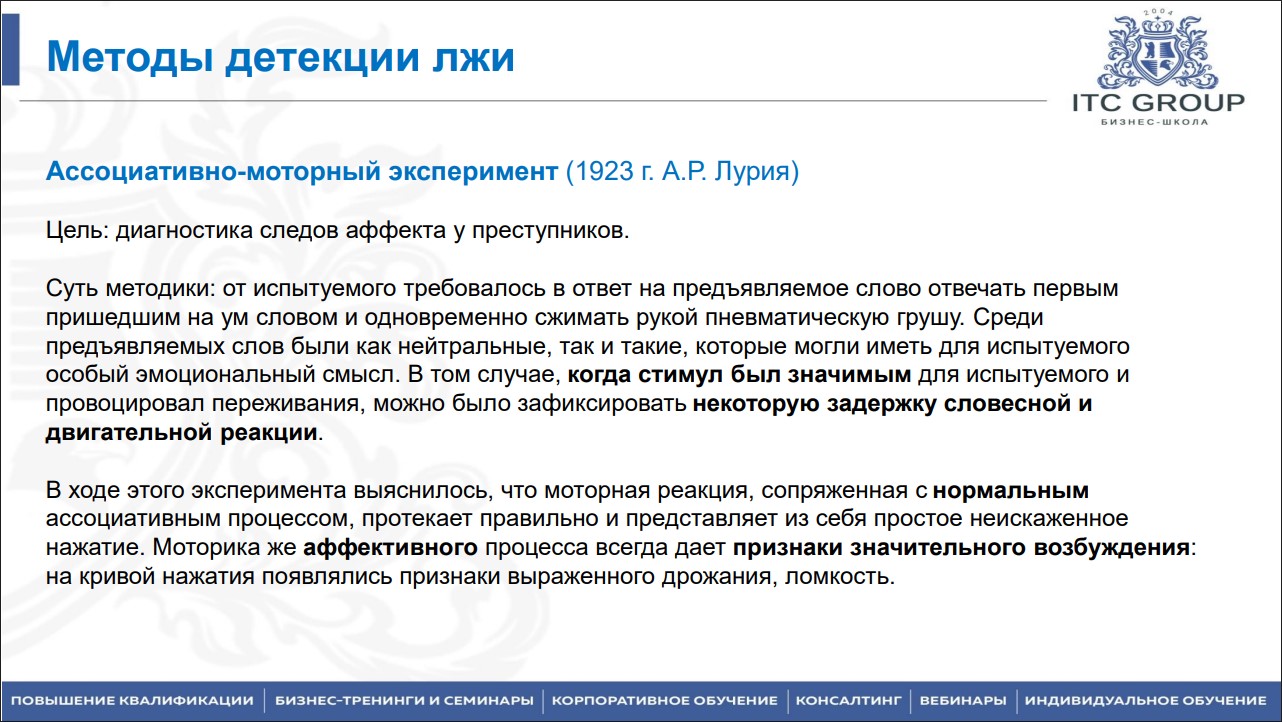 Методы детекции лжи

2004
ITC GROUP
БИЗНЕС-ШКОЛА

Ассоциативно-моторный эксперимент (1923 г. А.Р. Лурия)

Цель: диагностика следов аффекта у преступников.

Суть методики: от испытуемого требовалось в ответ на предъявляемое слово отвечать первым пришедшим на ум словом и одновременно сжимать рукой пневматическую грушу. Среди предъявляемых слов были как нейтральные, так и такие, которые могли иметь для испытуемого особый эмоциональный смысл. В том случае, когда стимул был значимым для испытуемого и провоцировал переживания, можно было зафиксировать некоторую задержку словесной и двигательной реакции.

В ходе этого эксперимента выяснилось, что моторная реакция, сопряженная с нормальным ассоциативным процессом, протекает правильно и представляет из себя простое неискаженное нажатие. Моторика же аффективного процесса всегда дает признаки значительного возбуждения: на кривой нажатия появлялись признаки выраженного дрожания, ломкость.

ПОВЫШЕНИЕ КВАЛИФИКАЦИИ | БИЗНЕС-ТРЕНИНГИ И СЕМИНАРЫ | КОРПОРАТИВНОЕ ОБУЧЕНИЕ | КОНСАЛТИНГ | ВЕБИНАРЫ | ИНДИВИДУАЛЬНОЕ ОБУЧЕНИЕ